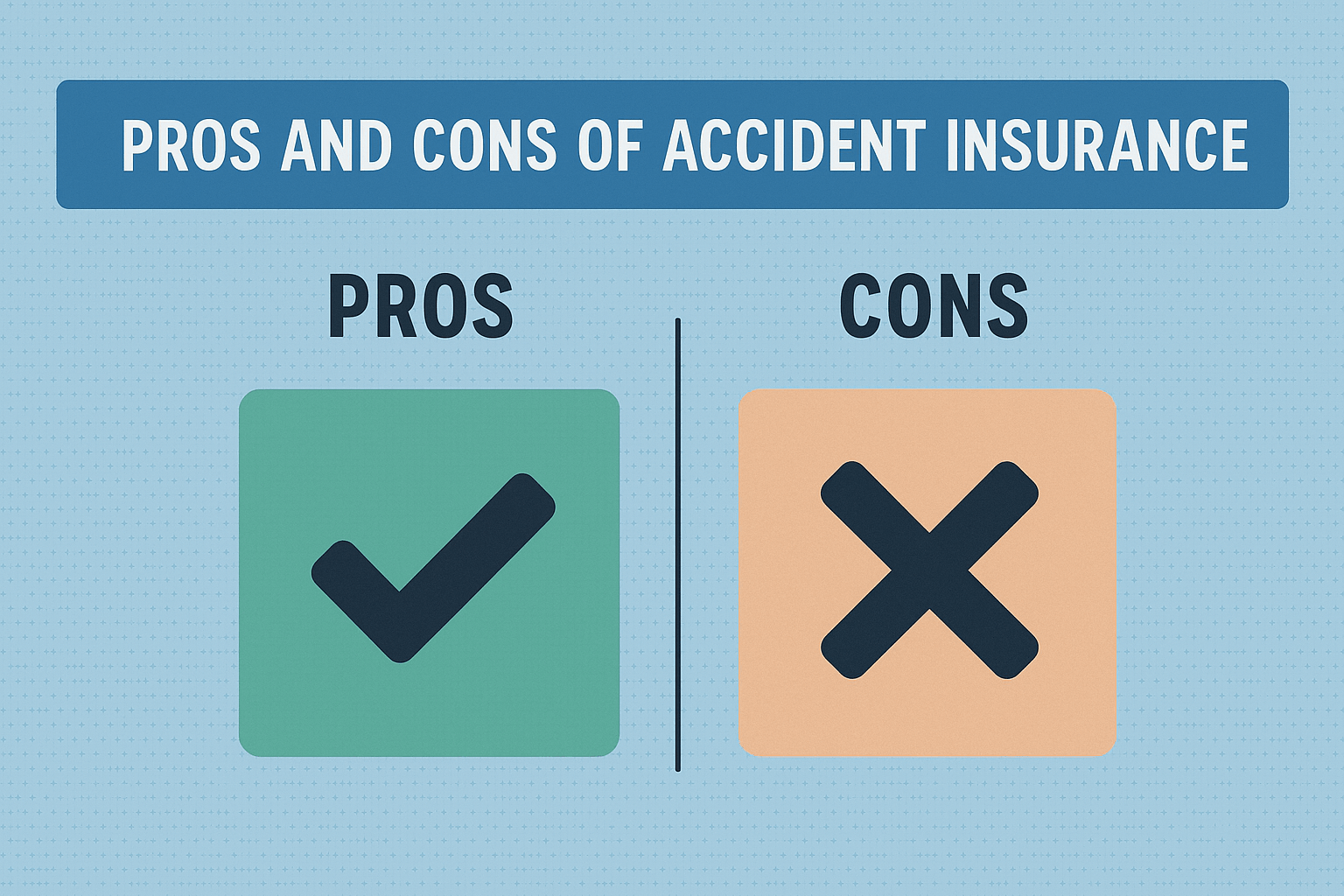 PROS AND CONS OF ACCIDENT INSURANCE

PROS

CONS